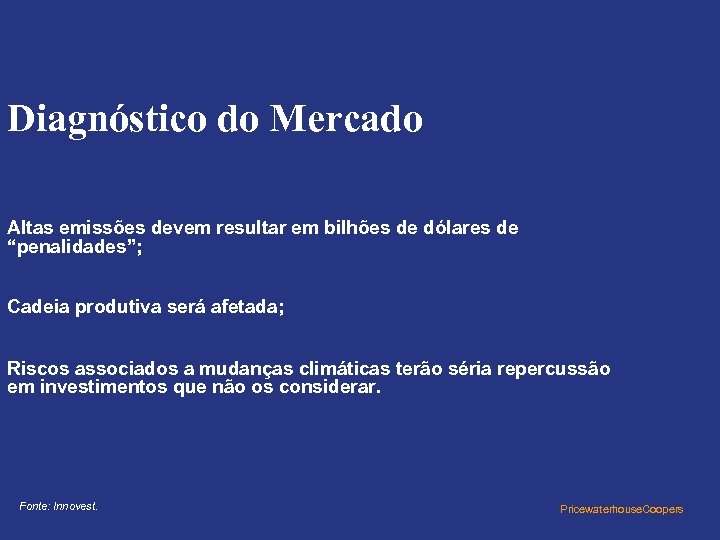 Diagnóstico do Mercado

Altas emissões devem resultar em bilhões de dólares de “penalidades”;

Cadeia produtiva será afetada;

Riscos associados a mudanças climáticas terão séria repercussão em investimentos que não os considerar.

Fonte: Innovest.

PricewaterhouseCoopers